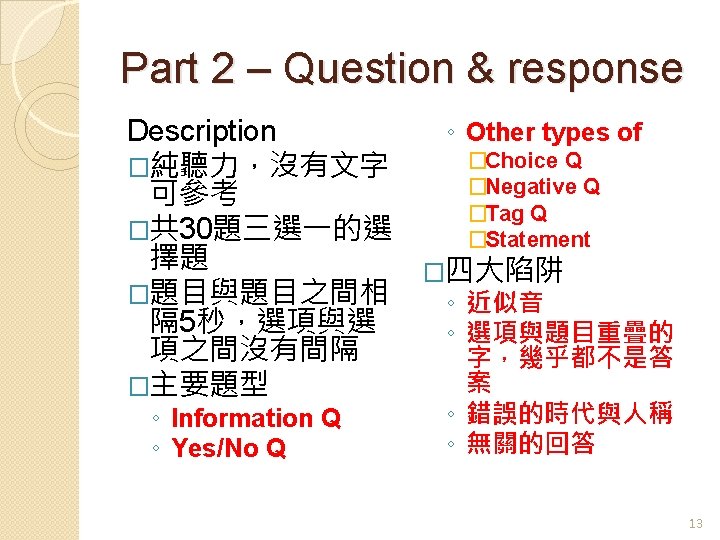 Part 2 – Question & response

Description

□純聽力，沒有文字可參考

□共30題三選一的選擇題

□題目與題目之間相隔5秒，選項與選項之間沒有間隔

□主要題型

◦ Information Q

◦ Yes/No Q

◦ Other types of

□Choice Q

□Negative Q

□Tag Q

□Statement

□四大陷阱

◦ 近似音

◦ 選項與題目重疊的字，幾乎都不是答案

◦ 錯誤的時代與人稱

◦ 無關的回答

13